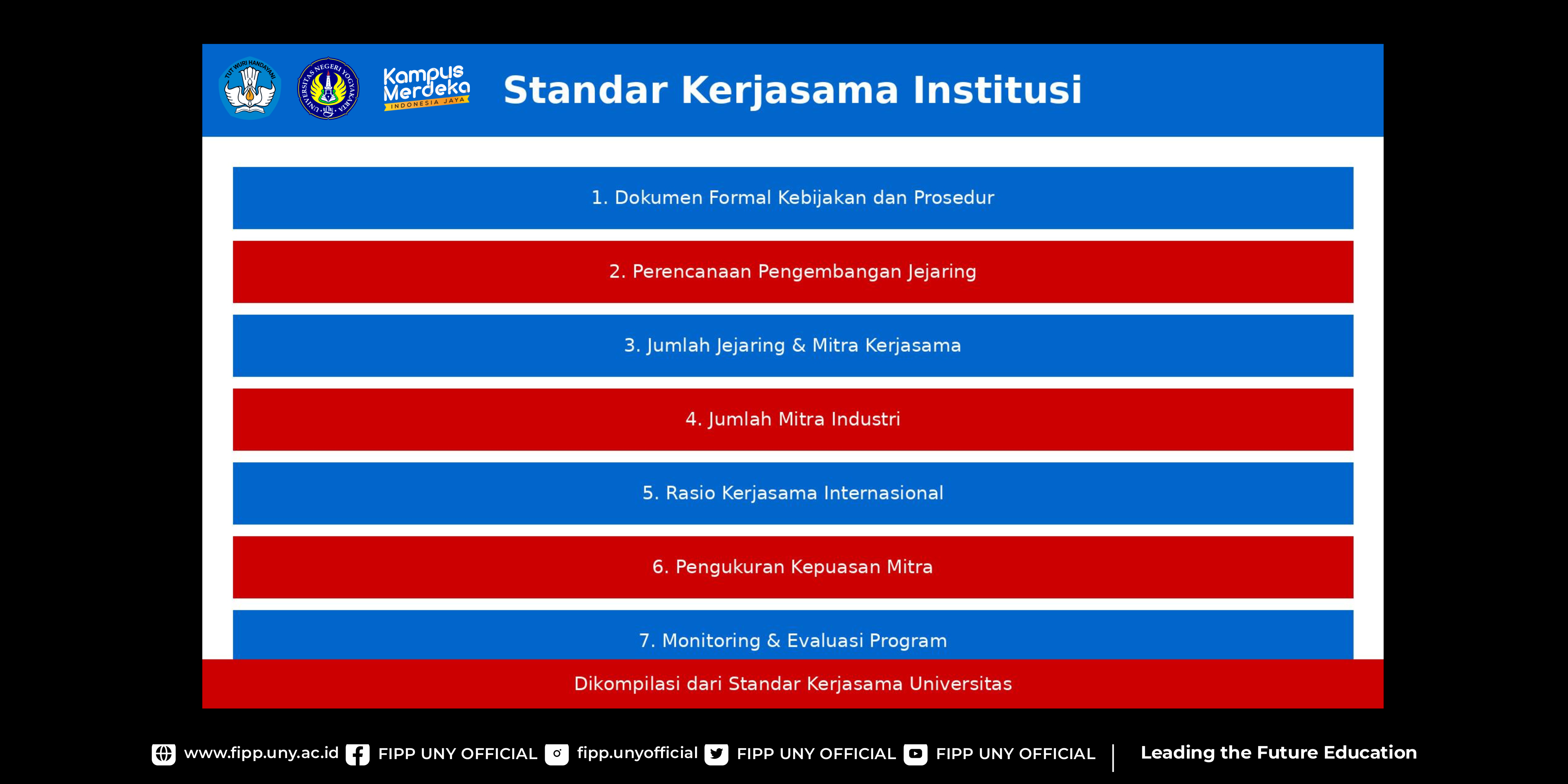 TUT WURI HANDAYANI

UNIVERSITAS NEGERI YOGYAKARTA

Kampus Merdeka INDONESIA JAYA

Standar Kerjasama Institusi

1. Dokumen Formal Kebijakan dan Prosedur

2. Perencanaan Pengembangan Jejaring

3. Jumlah Jejaring & Mitra Kerjasama

4. Jumlah Mitra Industri

5. Rasio Kerjasama Internasional

6. Pengukuran Kepuasan Mitra

7. Monitoring & Evaluasi Program

Dikompilasi dari Standar Kerjasama Universitas

www.fipp.uny.ac.id FIPP UNY OFFICIAL fipp.unyofficial FIPP UNY OFFICIAL FIPP UNY OFFICIAL | Leading the Future Education